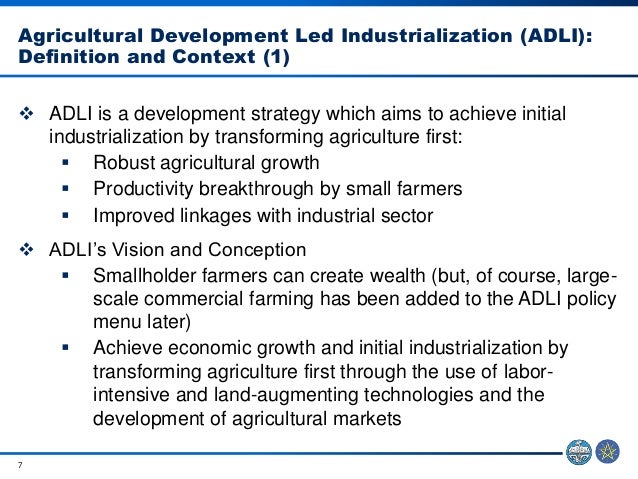 Agricultural Development Led Industrialization (ADLI): Definition and Context (1)

❖ ADLI is a development strategy which aims to achieve initial industrialization by transforming agriculture first:
▪ Robust agricultural growth
▪ Productivity breakthrough by small farmers
▪ Improved linkages with industrial sector

❖ ADLI's Vision and Conception
▪ Smallholder farmers can create wealth (but, of course, large-scale commercial farming has been added to the ADLI policy menu later)
▪ Achieve economic growth and initial industrialization by transforming agriculture first through the use of labor-intensive and land-augmenting technologies and the development of agricultural markets

7